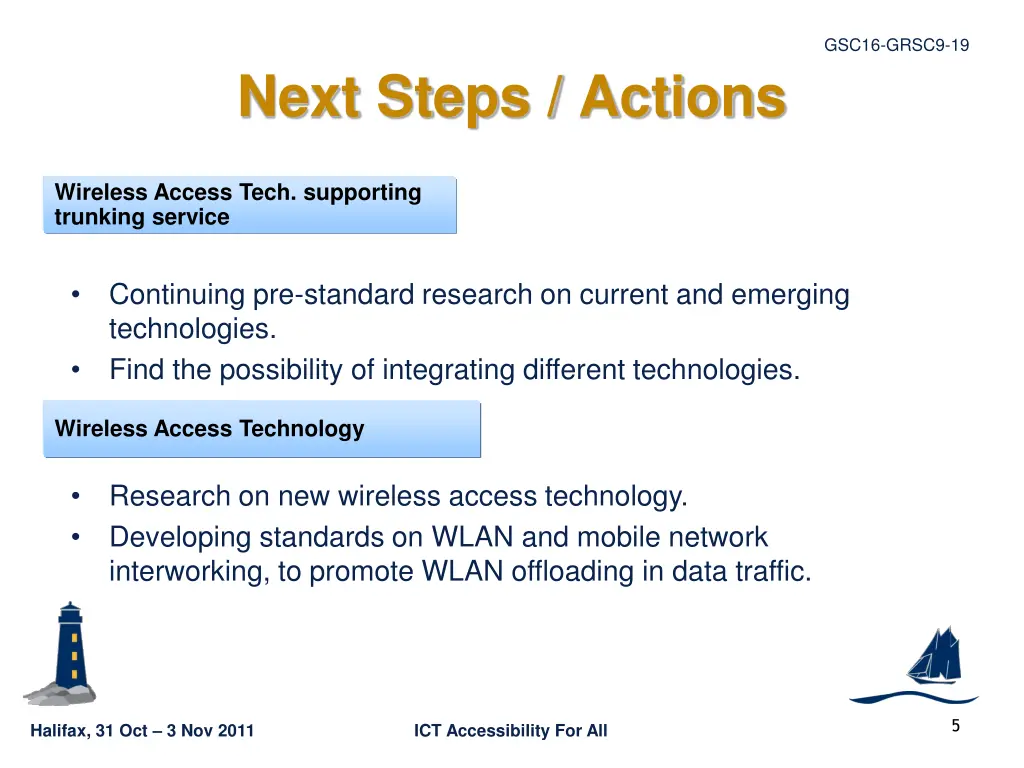 GSC16-GRSC9-19

Next Steps / Actions

Wireless Access Tech. supporting trunking service

• Continuing pre-standard research on current and emerging technologies.
• Find the possibility of integrating different technologies.

Wireless Access Technology

• Research on new wireless access technology.
• Developing standards on WLAN and mobile network interworking, to promote WLAN offloading in data traffic.

Halifax, 31 Oct – 3 Nov 2011

ICT Accessibility For All

5